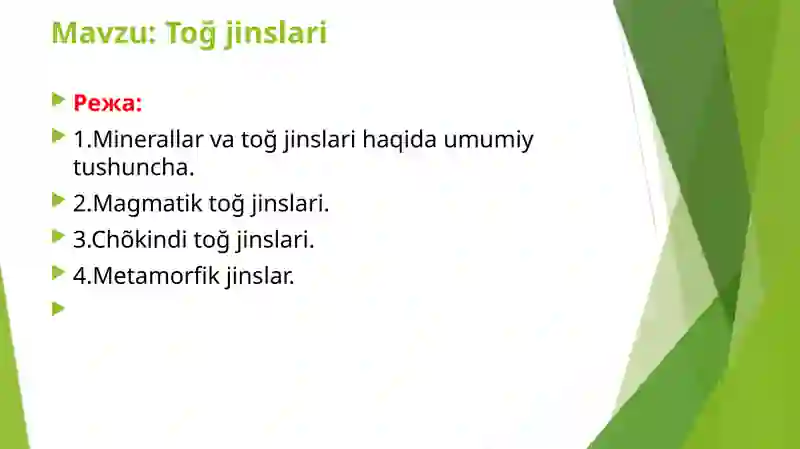 Mavzu: Toğ jinslari

Режа:

1.Minerallar va toğ jinslari haqida umumiy tushuncha.

2.Magmatik toğ jinslari.

3.Chõkindi toğ jinslari.

4.Metamorfik jinslar.